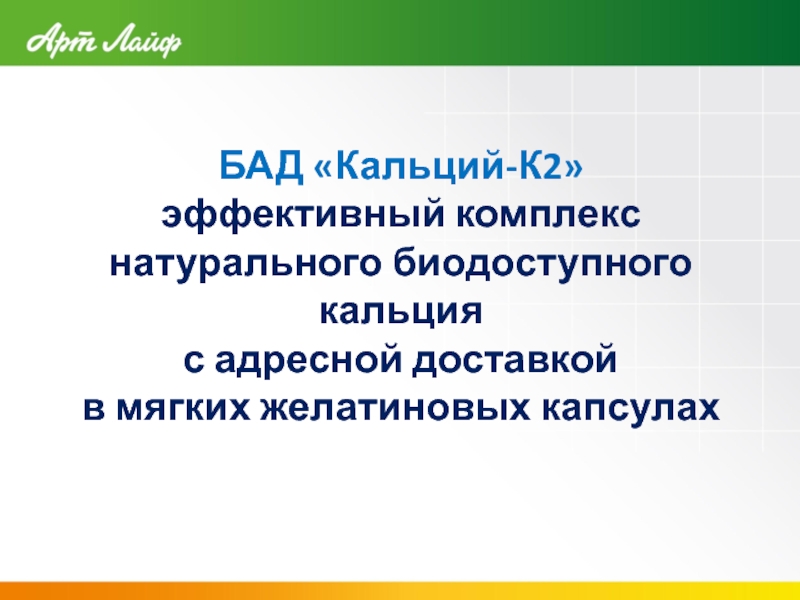 Арт Лайф

БАД «Кальций-К2»
эффективный комплекс натурального биодоступного кальция
с адресной доставкой
в мягких желатиновых капсулах